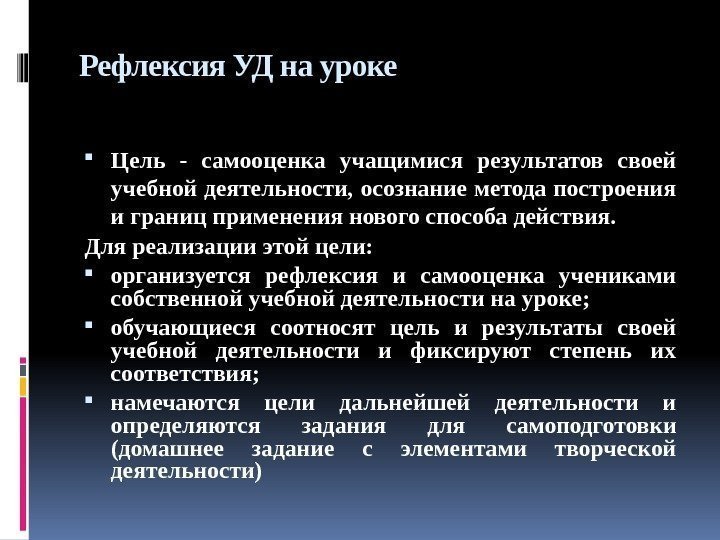 Рефлексия УД на уроке

▪ Цель - самооценка учащимися результатов своей учебной деятельности, осознание метода построения и границ применения нового способа действия.

Для реализации этой цели:

▪ организуется рефлексия и самооценка учениками собственной учебной деятельности на уроке;

▪ обучающиеся соотносят цель и результаты своей учебной деятельности и фиксируют степень их соответствия;

▪ намечаются цели дальнейшей деятельности и определяются задания для самоподготовки (домашнее задание с элементами творческой деятельности)